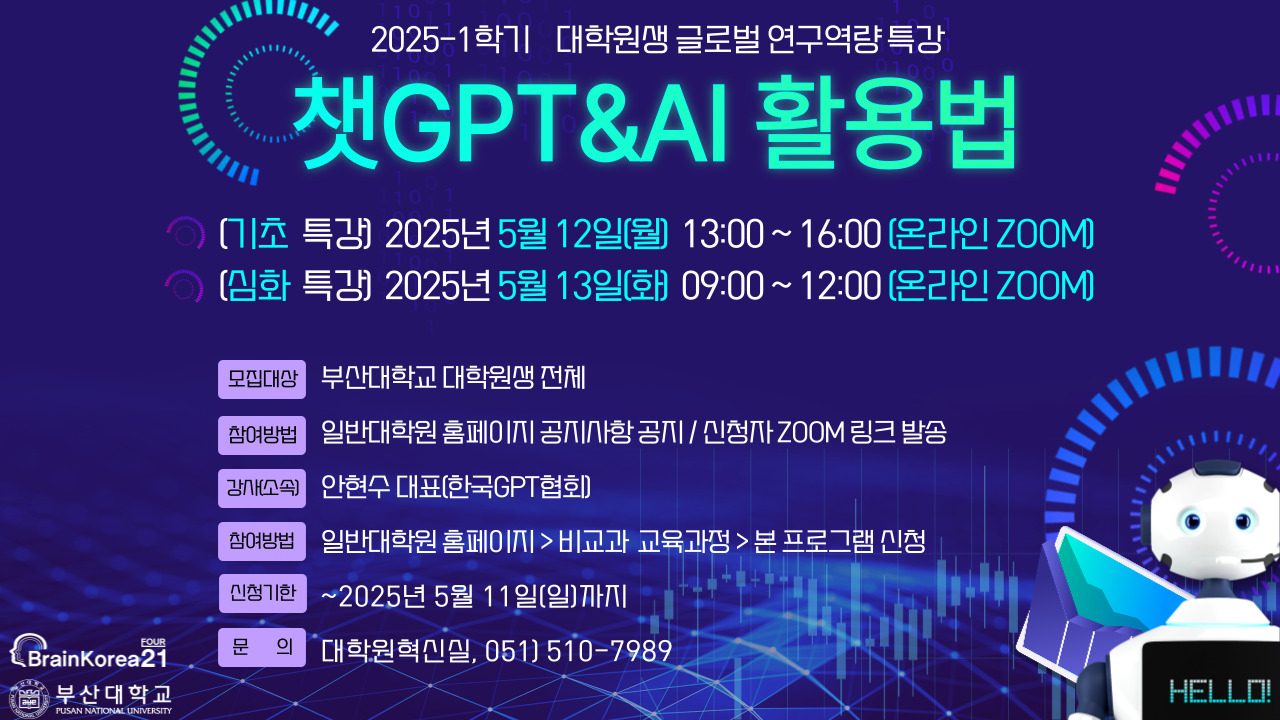 2025-1학기 대학원생 글로벌 연구역량 특강

챗GPT&AI 활용법

(기초 특강) 2025년 5월 12일(월) 13:00 ~ 16:00 (온라인 ZOOM)
(심화 특강) 2025년 5월 13일(화) 09:00 ~ 12:00 (온라인 ZOOM)

모집대상 부산대학교 대학원생 전체

참여방법 일반대학원 홈페이지 공지사항 공지 / 신청자 ZOOM 링크 발송

강사(소속) 안현수 대표(한국GPT협회)

참여방법 일반대학원 홈페이지 > 비교과 교육과정 > 본 프로그램 신청

신청기한 ~2025년 5월 11일(일)까지

문 의 대학원혁신실, 051) 510-7989

BrainKorea21 FOUR

부산대학교
PUSAN NATIONAL UNIVERSITY

HELLO!